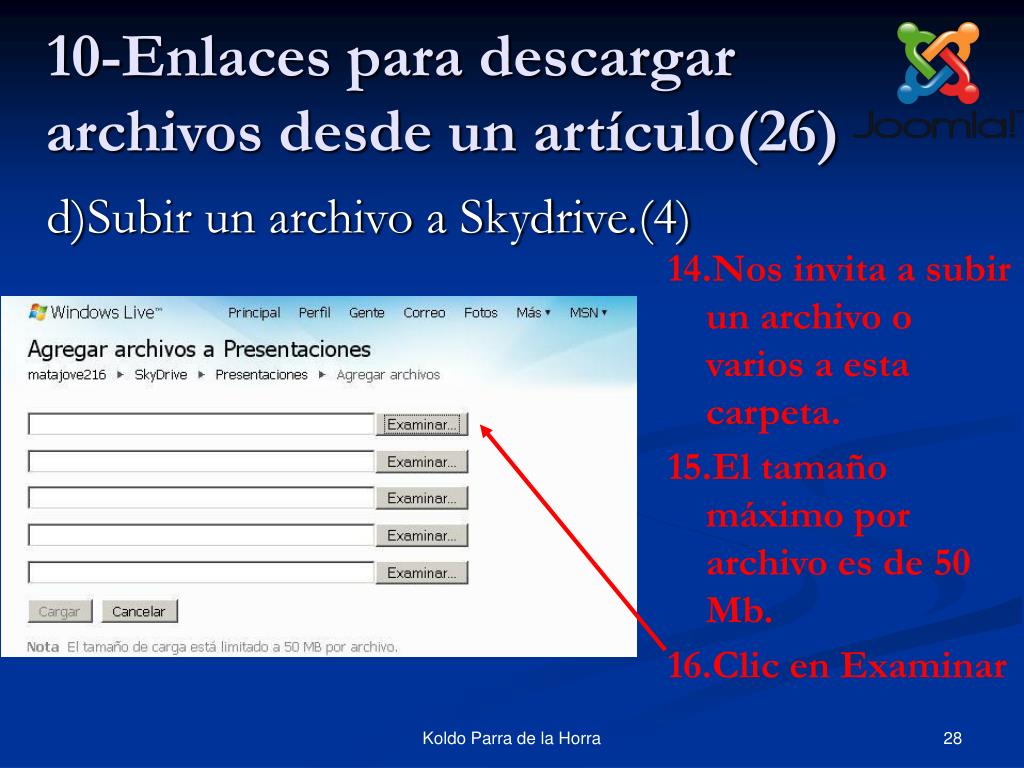 10-Enlaces para descargar archivos desde un artículo(26)

Joomla!

d)Subir un archivo a Skydrive.(4)

Windows Live™ Principal Perfil Gente Correo Fotos Más ▾ MSN ▾

Agregar archivos a Presentaciones

matajove216 ▸ SkyDrive ▸ Presentaciones ▸ Agregar archivos

Examinar...

Examinar...

Examinar...

Examinar...

Examinar...

Cargar Cancelar

Nota El tamaño de carga está limitado a 50 MB por archivo.

14.Nos invita a subir un archivo o varios a esta carpeta.

15.El tamaño máximo por archivo es de 50 Mb.

16.Clic en Examinar

Koldo Parra de la Horra

28